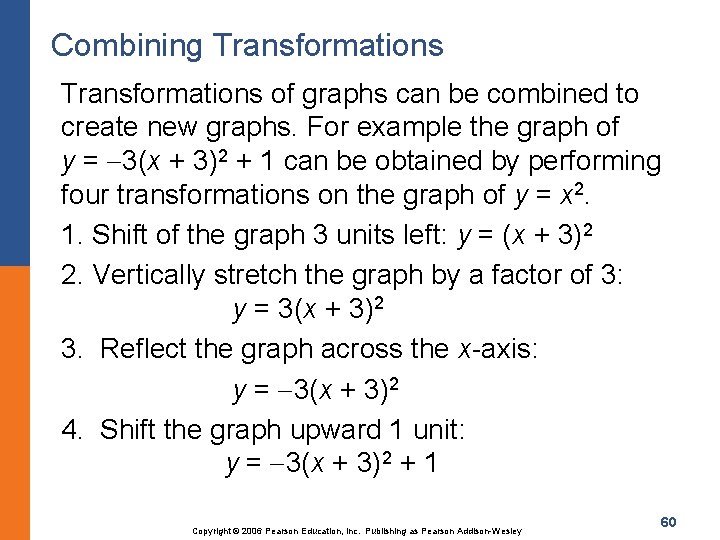 Combining Transformations

Transformations of graphs can be combined to create new graphs. For example the graph of $y = -3(x + 3)^2 + 1$ can be obtained by performing four transformations on the graph of $y = x^2$.

1. Shift of the graph 3 units left: $y = (x + 3)^2$

2. Vertically stretch the graph by a factor of 3: $y = 3(x + 3)^2$

3. Reflect the graph across the $x$-axis: $y = -3(x + 3)^2$

4. Shift the graph upward 1 unit: $y = -3(x + 3)^2 + 1$

Copyright © 2006 Pearson Education, Inc. Publishing as Pearson Addison-Wesley

60